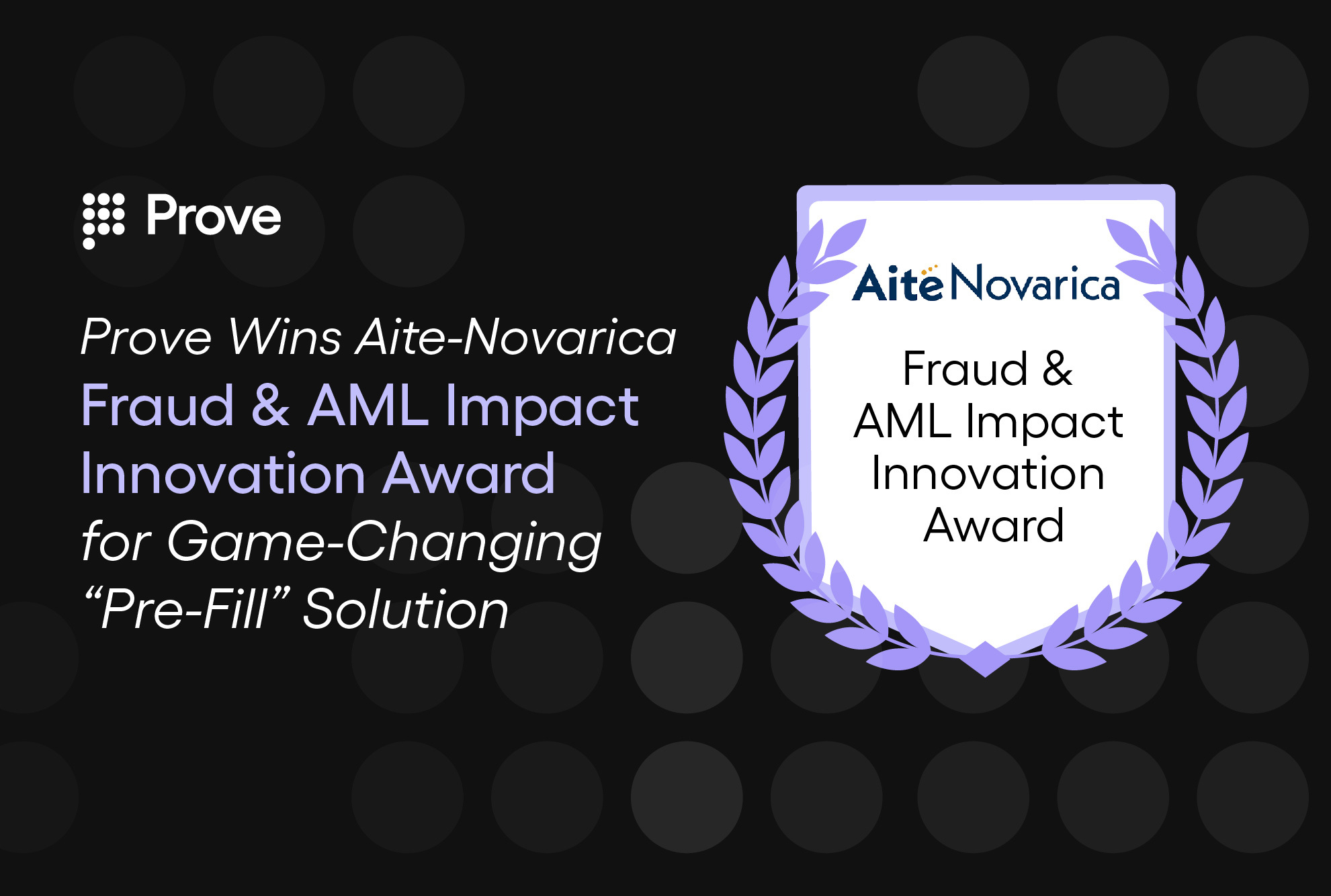 Prove

Prove Wins Aite-Novarica Fraud & AML Impact Innovation Award for Game-Changing “Pre-Fill” Solution

Aite Novarica

Fraud & AML Impact Innovation Award